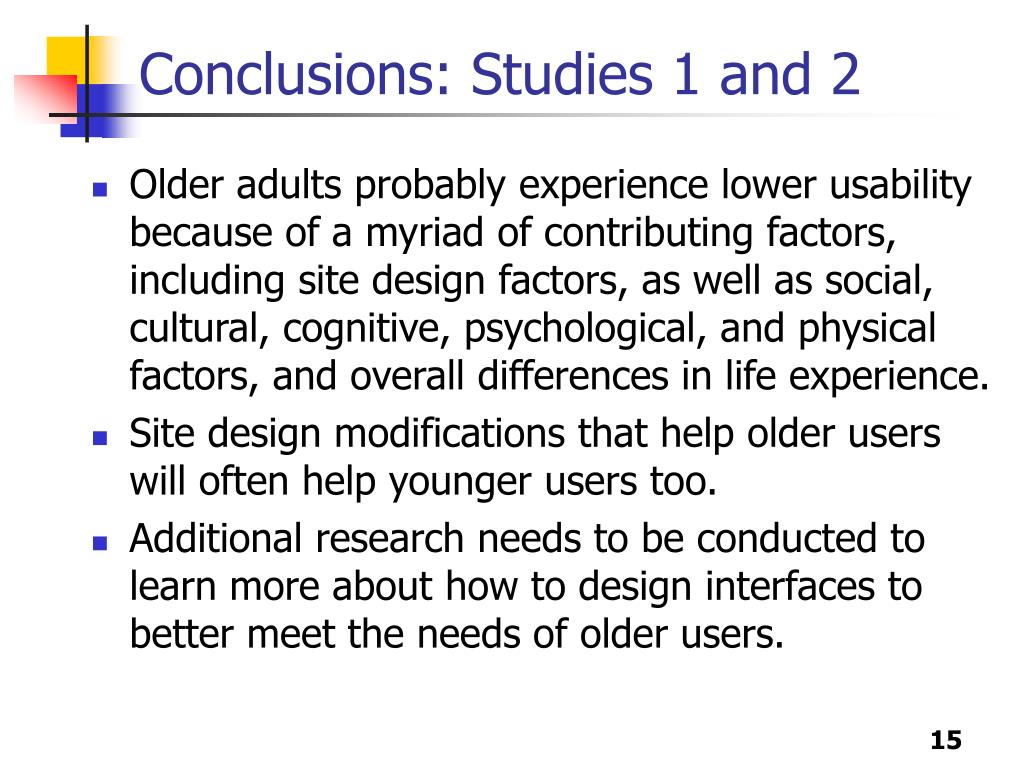 Conclusions: Studies 1 and 2

- Older adults probably experience lower usability because of a myriad of contributing factors, including site design factors, as well as social, cultural, cognitive, psychological, and physical factors, and overall differences in life experience.
- Site design modifications that help older users will often help younger users too.
- Additional research needs to be conducted to learn more about how to design interfaces to better meet the needs of older users.

15